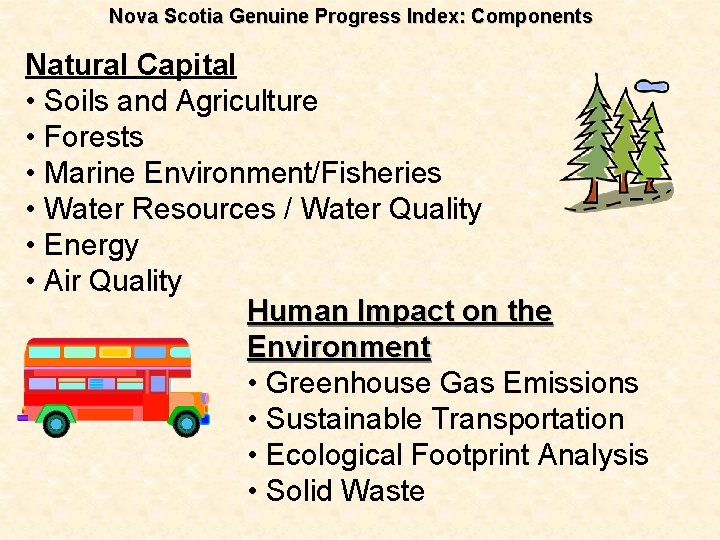 Nova Scotia Genuine Progress Index: Components

Natural Capital
• Soils and Agriculture
• Forests
• Marine Environment/Fisheries
• Water Resources / Water Quality
• Energy
• Air Quality

Human Impact on the Environment
• Greenhouse Gas Emissions
• Sustainable Transportation
• Ecological Footprint Analysis
• Solid Waste